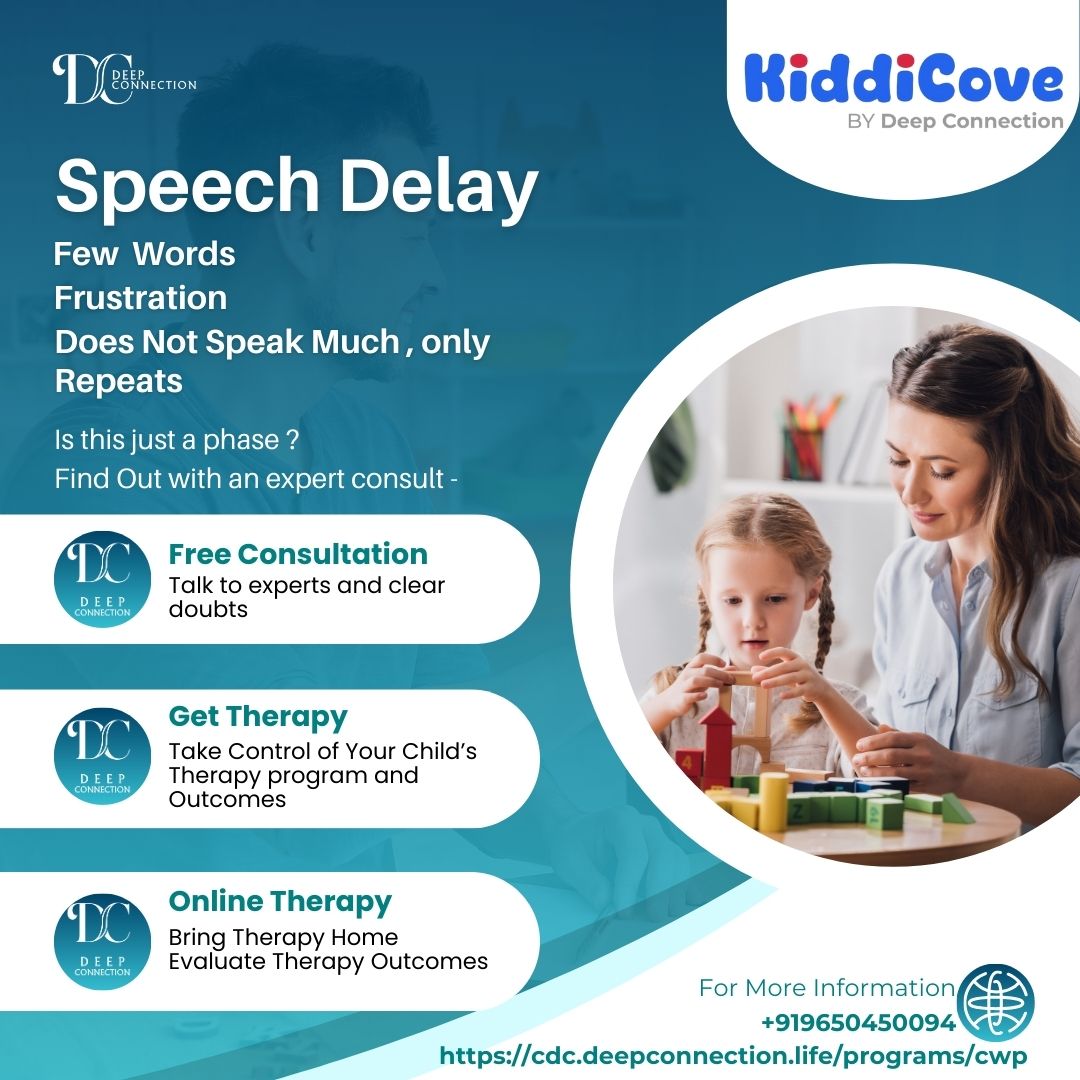 DC DEEP CONNECTION

KiddiCove
BY Deep Connection

Speech Delay

Few Words
Frustration
Does Not Speak Much , only Repeats

Is this just a phase ?
Find Out with an expert consult -

DC DEEP CONNECTION
Free Consultation
Talk to experts and clear doubts

DC DEEP CONNECTION
Get Therapy
Take Control of Your Child's Therapy program and Outcomes

DC DEEP CONNECTION
Online Therapy
Bring Therapy Home
Evaluate Therapy Outcomes

For More Information
+919650450094
https://cdc.deepconnection.life/programs/cwp